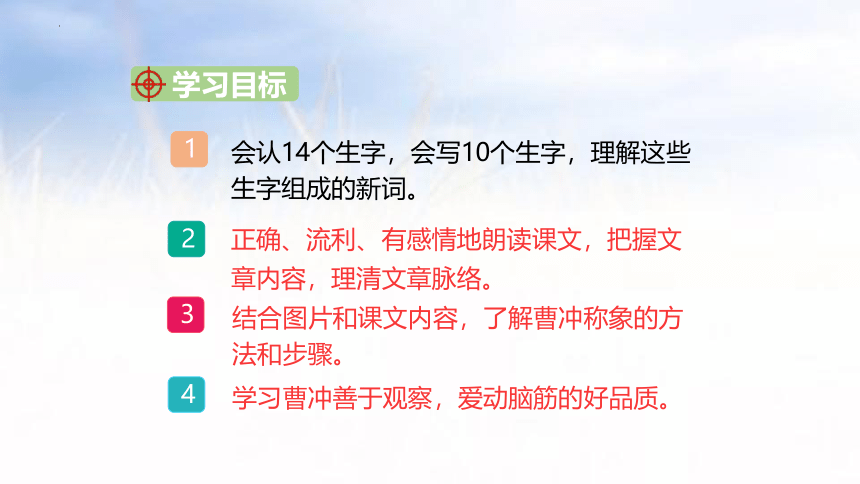 学习目标

1 会认14个生字，会写10个生字，理解这些生字组成的新词。

2 正确、流利、有感情地朗读课文，把握文章内容，理清文章脉络。

3 结合图片和课文内容，了解曹冲称象的方法和步骤。

4 学习曹冲善于观察，爱动脑筋的好品质。